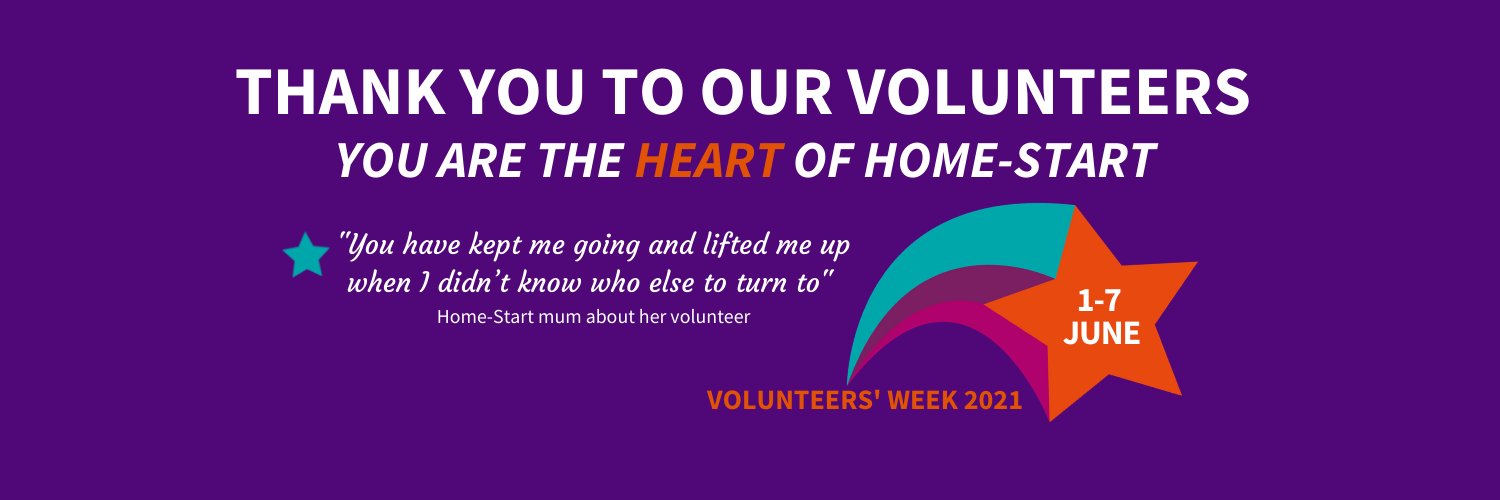 THANK YOU TO OUR VOLUNTEERS
YOU ARE THE HEART OF HOME-START

"You have kept me going and lifted me up when I didn't know who else to turn to"
Home-Start mum about her volunteer

1-7 JUNE

VOLUNTEERS' WEEK 2021